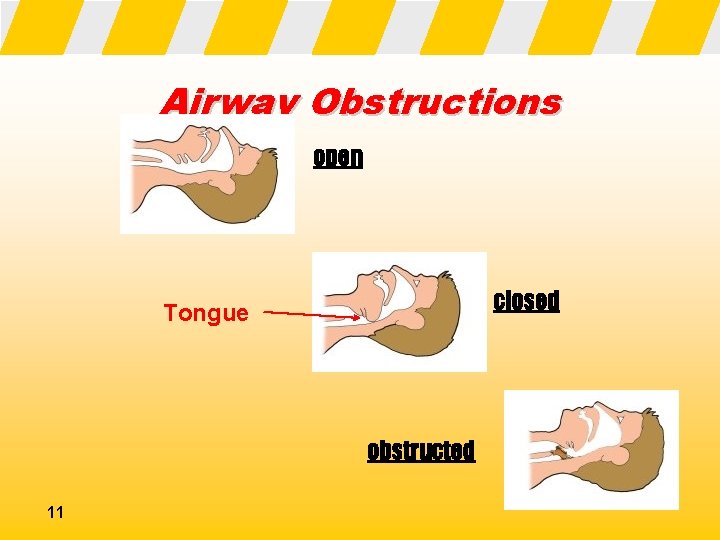 Airway Obstructions

open

Tongue

closed

obstructed

11